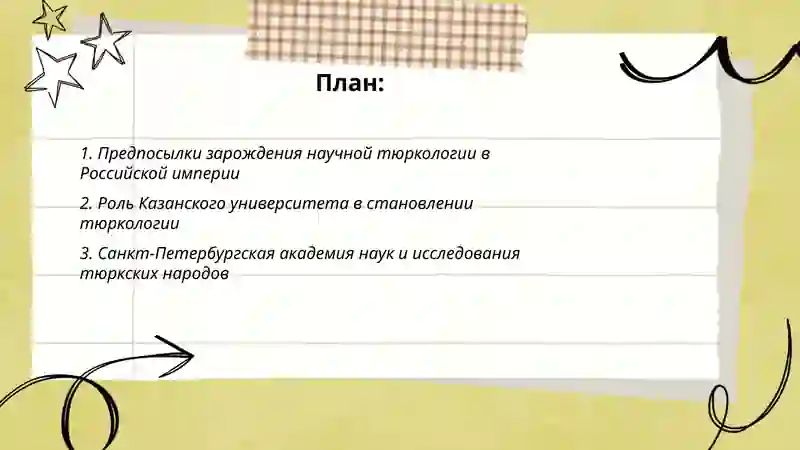 План:

1. Предпосылки зарождения научной тюркологии в Российской империи

2. Роль Казанского университета в становлении тюркологии

3. Санкт-Петербургская академия наук и исследования тюркских народов